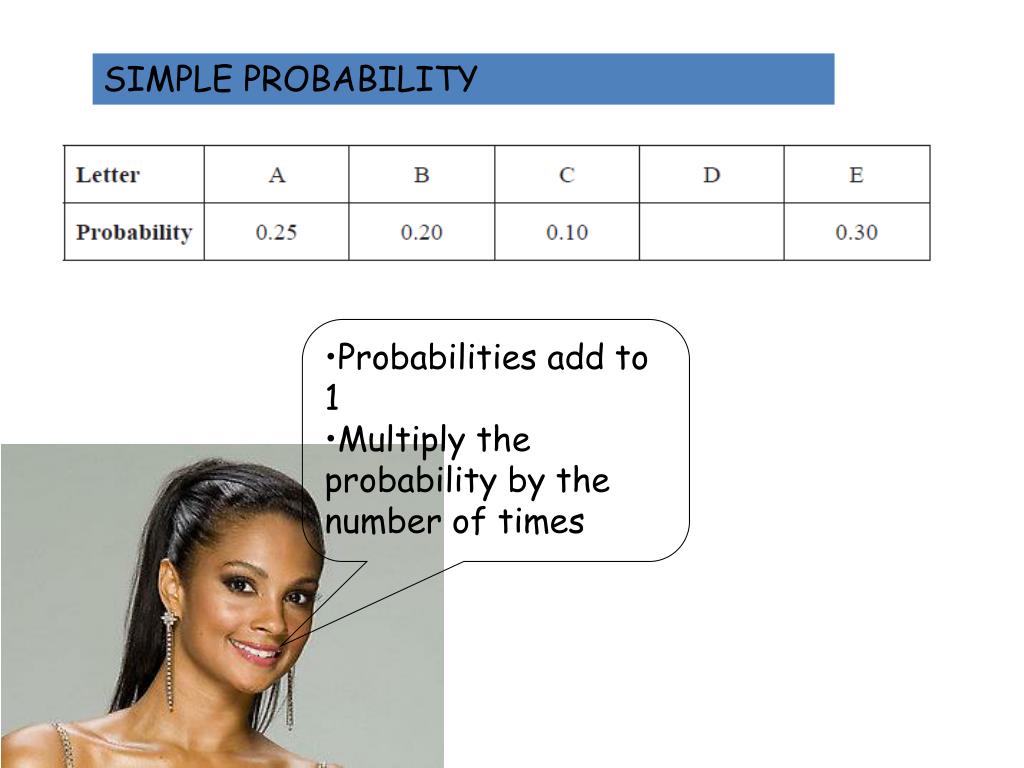 SIMPLE PROBABILITY

| Letter | A | B | C | D | E |
|---|---|---|---|---|---|
| Probability | 0.25 | 0.20 | 0.10 |  | 0.30 |

•Probabilities add to 1
•Multiply the probability by the number of times